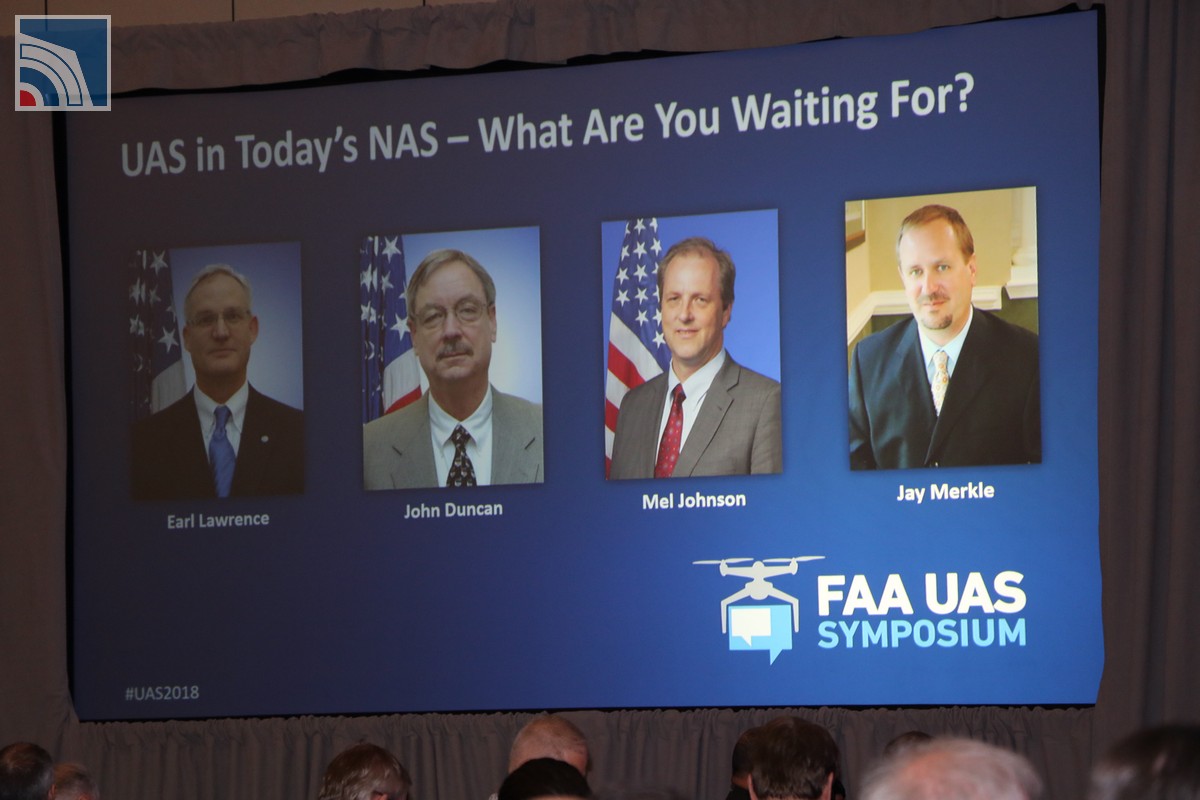 UAS in Today's NAS – What Are You Waiting For?

Earl Lawrence

John Duncan

Mel Johnson

Jay Merkle

FAA UAS SYMPOSIUM

#UAS2018